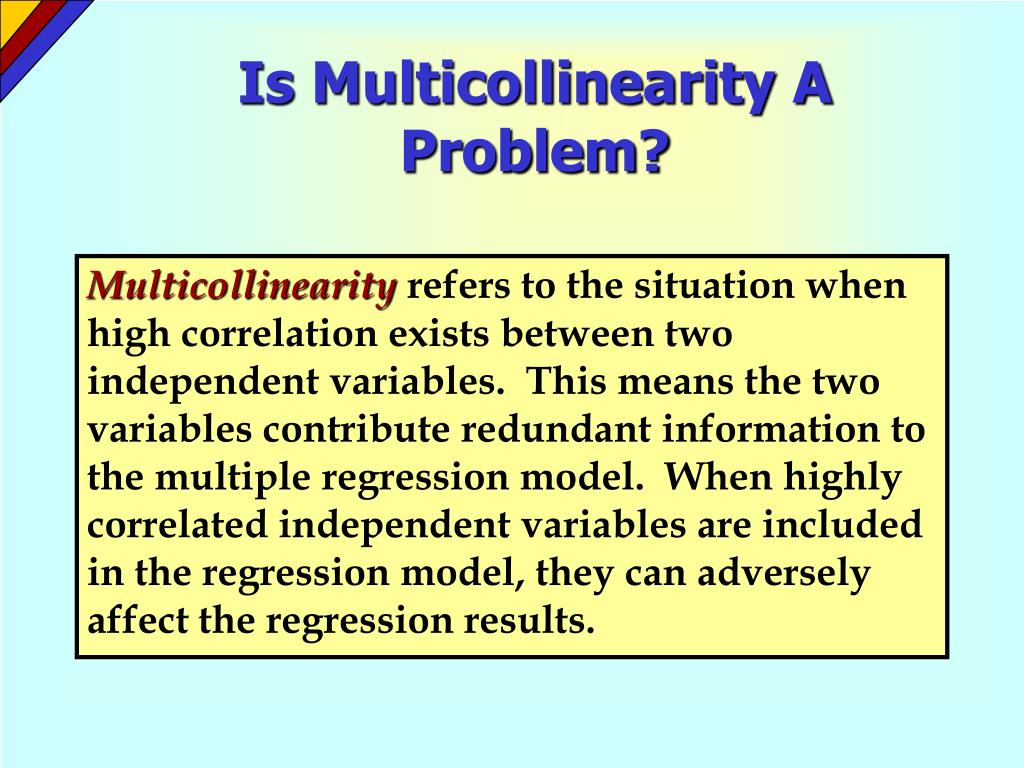 Is Multicollinearity A Problem?

Multicollinearity refers to the situation when high correlation exists between two independent variables. This means the two variables contribute redundant information to the multiple regression model. When highly correlated independent variables are included in the regression model, they can adversely affect the regression results.